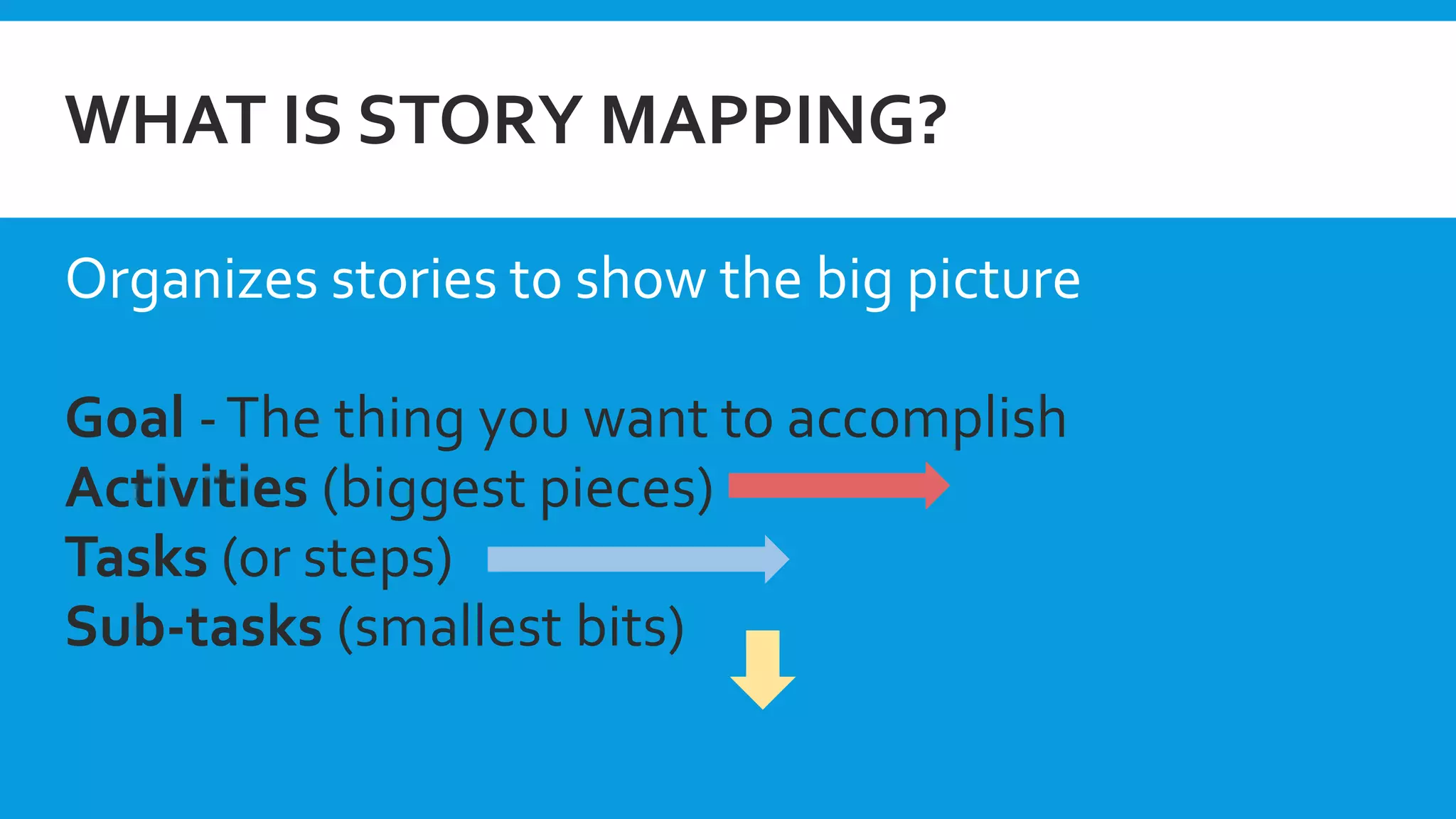 WHAT IS STORY MAPPING?

Organizes stories to show the big picture

Goal - The thing you want to accomplish
Activities (biggest pieces)
Tasks (or steps)
Sub-tasks (smallest bits)